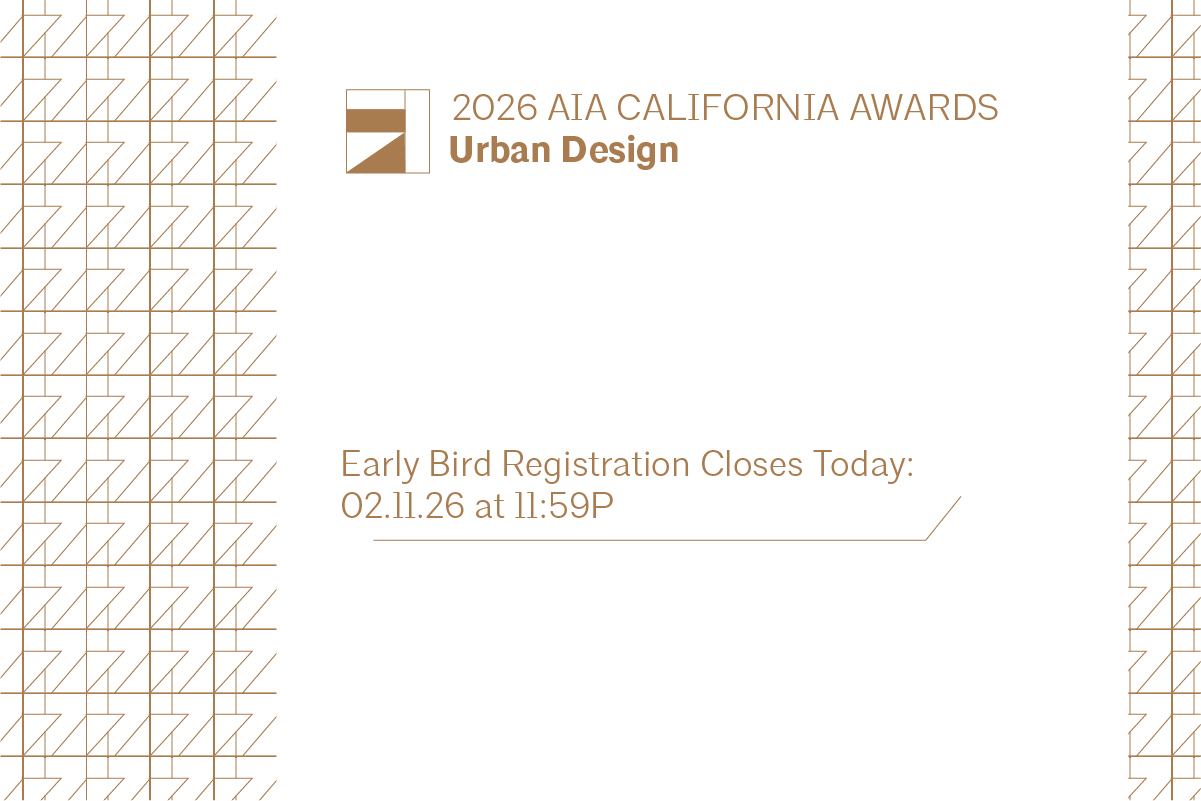 2026 AIA CALIFORNIA AWARDS
Urban Design

Early Bird Registration Closes Today:
02.11.26 at 11:59P